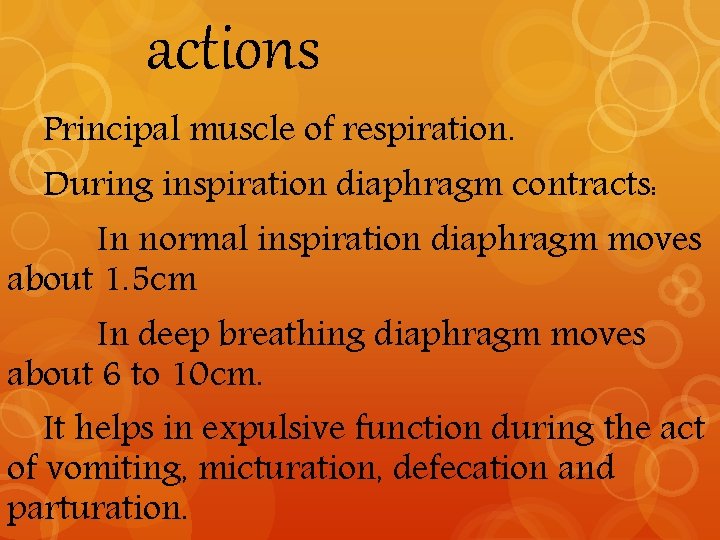 actions

Principal muscle of respiration.

During inspiration diaphragm contracts:

In normal inspiration diaphragm moves about 1.5cm

In deep breathing diaphragm moves about 6 to 10cm.

It helps in expulsive function during the act of vomiting, micturation, defecation and parturation.